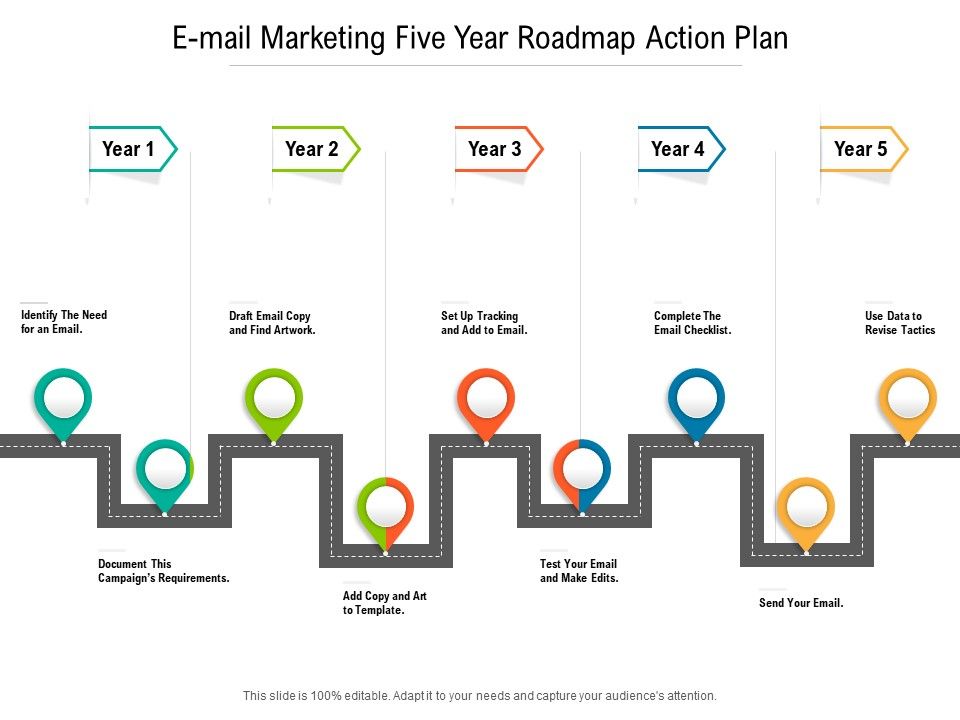 E-mail Marketing Five Year Roadmap Action Plan

Year 1

Year 2

Year 3

Year 4

Year 5

Identify The Need for an Email.

Draft Email Copy and Find Artwork.

Set Up Tracking and Add to Email.

Complete The Email Checklist.

Use Data to Revise Tactics

Document This Campaign's Requirements.

Add Copy and Art to Template.

Test Your Email and Make Edits.

Send Your Email.

This slide is 100% editable. Adapt it to your needs and capture your audience's attention.